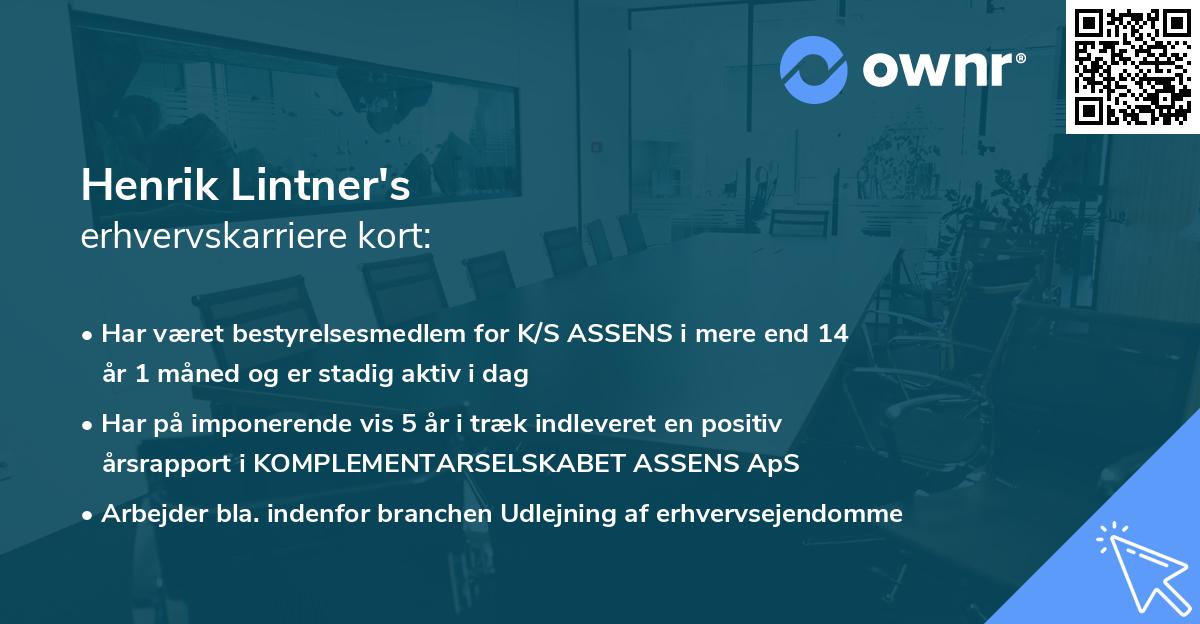 ownr®

Henrik Lintner's
erhvervskarriere kort:

• Har været bestyrelsesmedlem for K/S ASSENS i mere end 14 år 1 måned og er stadig aktiv i dag

• Har på imponerende vis 5 år i træk indleveret en positiv årsrapport i KOMPLEMENTARSELSKABET ASSENS ApS

• Arbejder bla. indenfor branchen Udlejning af erhvervsejendomme